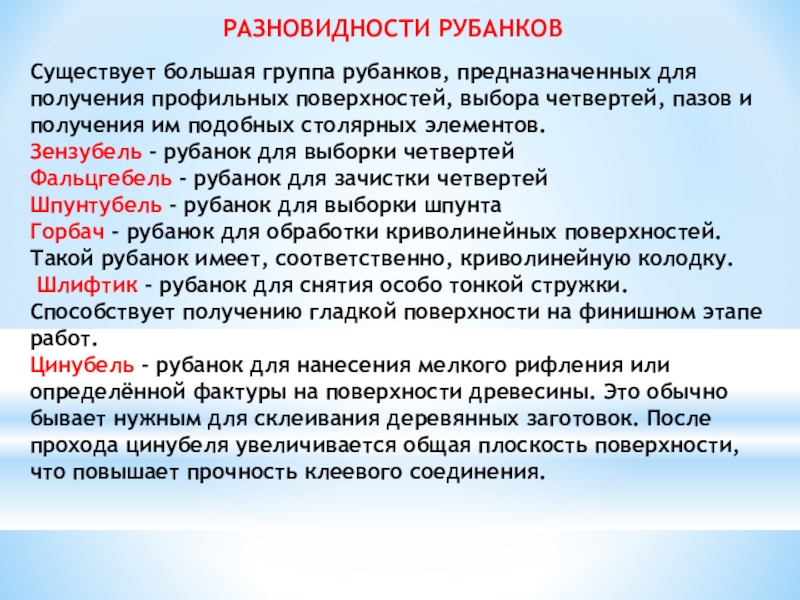 РАЗНОВИДНОСТИ РУБАНКОВ

Существует большая группа рубанков, предназначенных для получения профильных поверхностей, выбора четвертей, пазов и получения им подобных столярных элементов.
Зензубель - рубанок для выборки четвертей
Фальцгебель - рубанок для зачистки четвертей
Шпунтубель - рубанок для выборки шпунта
Горбач - рубанок для обработки криволинейных поверхностей. Такой рубанок имеет, соответственно, криволинейную колодку.
Шлифтик - рубанок для снятия особо тонкой стружки. Способствует получению гладкой поверхности на финишном этапе работ.
Цинубель - рубанок для нанесения мелкого рифления или определённой фактуры на поверхности древесины. Это обычно бывает нужным для склеивания деревянных заготовок. После прохода цинубеля увеличивается общая плоскость поверхности, что повышает прочность клеевого соединения.